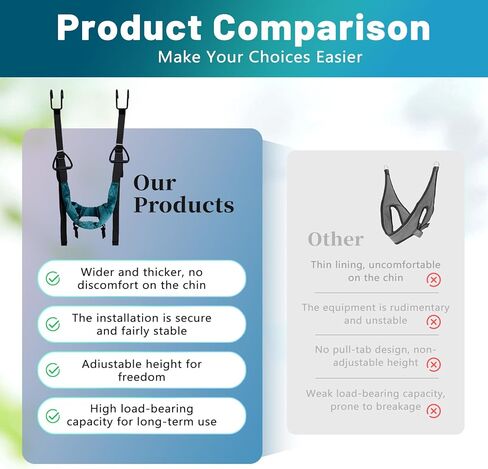 Product Comparison
Make Your Choices Easier

Our Products

Wider and thicker, no discomfort on the chin

The installation is secure and fairly stable

Adiustable height for freedom

High load-bearing capacity for long-term use

Other

Thin lining, uncomfortable on the chin

The equipment is rudimentary and unstable

No pull-tab design, non-adjustable height

Weak load-bearing capacity, prone to breakage